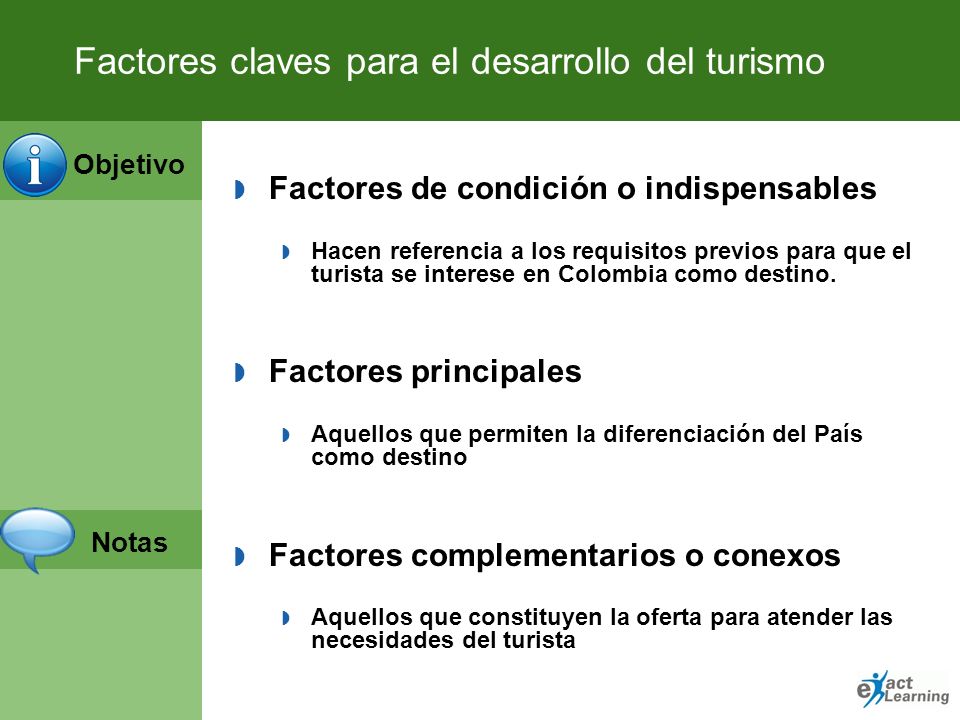 Factores claves para el desarrollo del turismo

Objetivo

Notas

Factores de condición o indispensables

Hacen referencia a los requisitos previos para que el turista se interese en Colombia como destino.

Factores principales

Aquellos que permiten la diferenciación del País como destino

Factores complementarios o conexos

Aquellos que constituyen la oferta para atender las necesidades del turista

exact Learning